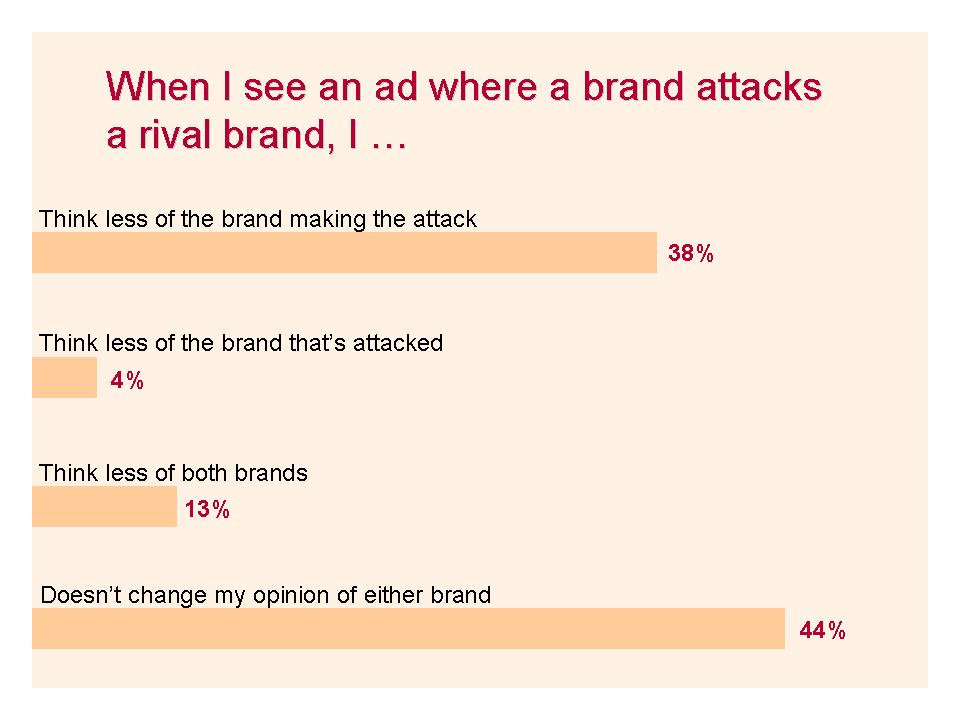 When I see an ad where a brand attacks a rival brand, I …

Think less of the brand making the attack
38%

Think less of the brand that's attacked
4%

Think less of both brands
13%

Doesn't change my opinion of either brand
44%